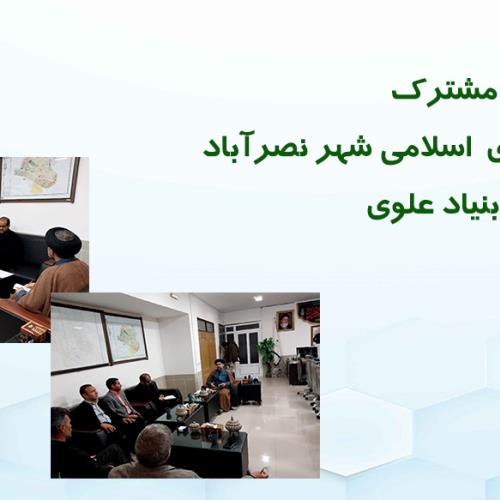 مشترک
ی اسلامی شهر نصرآباد
بنیاد علوی